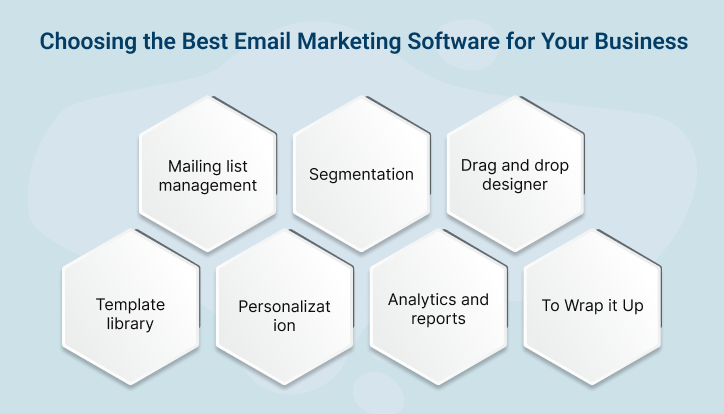 Choosing the Best Email Marketing Software for Your Business

Mailing list management

Segmentation

Drag and drop designer

Template library

Personalizat ion

Analytics and reports

To Wrap it Up